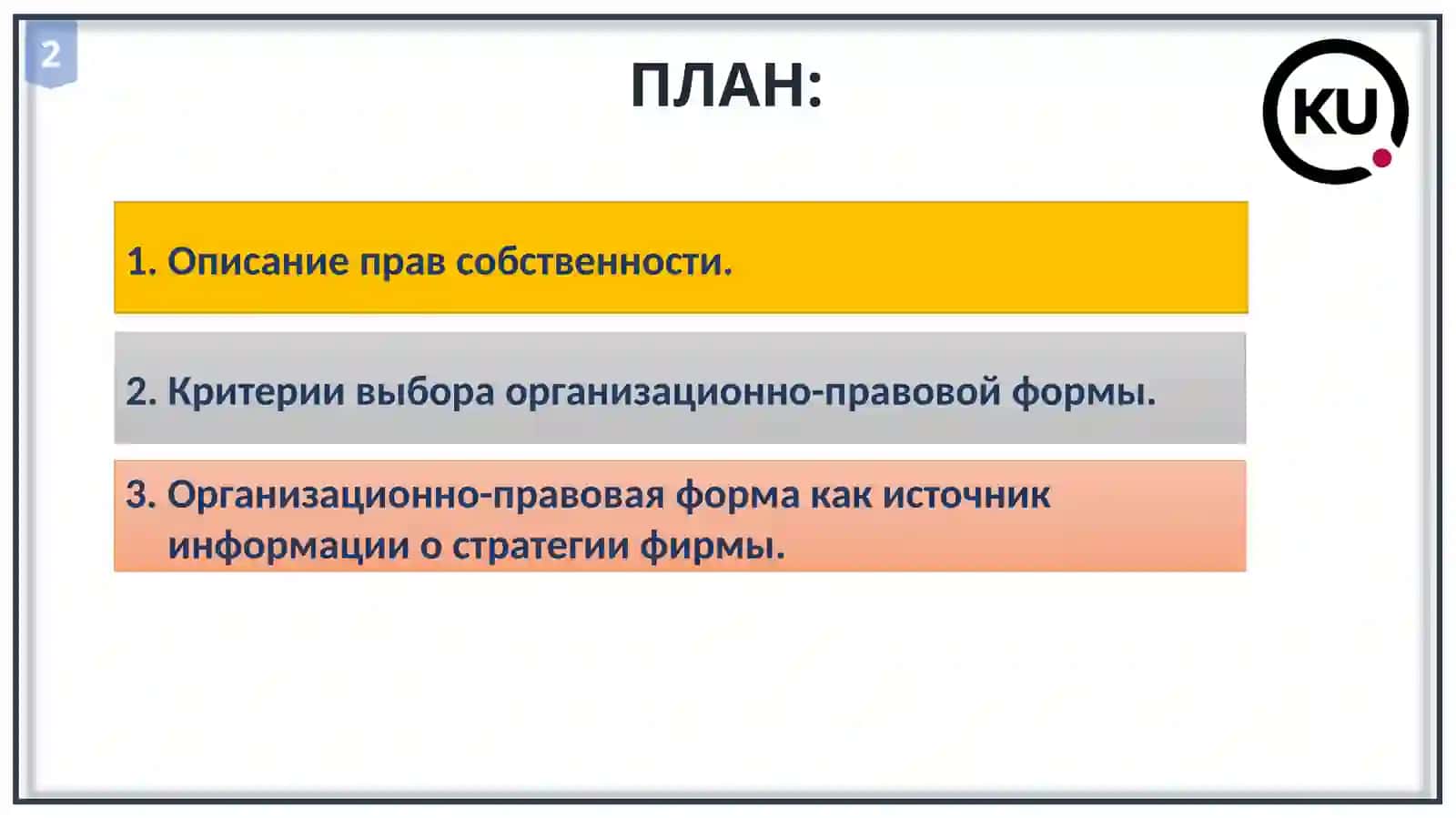 2

ПЛАН:

KU

1. Описание прав собственности.

2. Критерии выбора организационно-правовой формы.

3. Организационно-правовая форма как источник информации о стратегии фирмы.